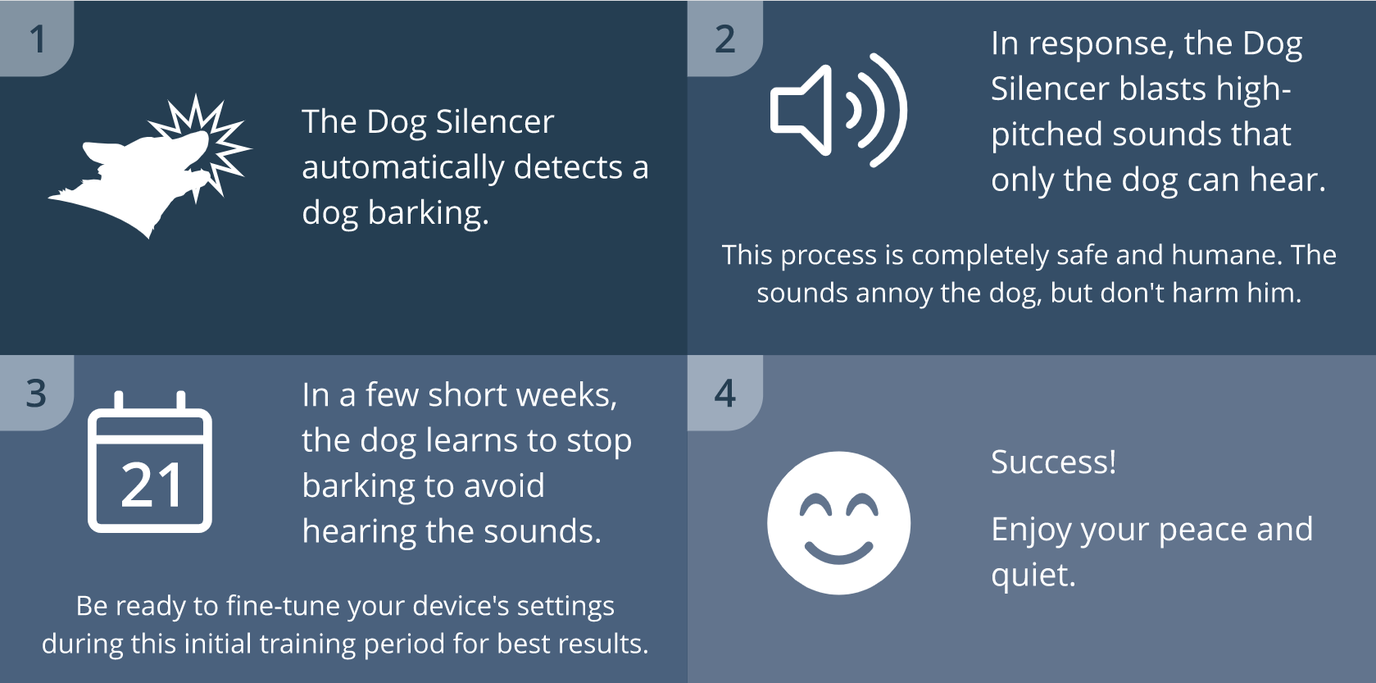 1

The Dog Silencer automatically detects a dog barking.

2

In response, the Dog Silencer blasts high-pitched sounds that only the dog can hear.

This process is completely safe and humane. The sounds annoy the dog, but don't harm him.

3

21

In a few short weeks, the dog learns to stop barking to avoid hearing the sounds.

Be ready to fine-tune your device's settings during this initial training period for best results.

4

Success!

Enjoy your peace and quiet.